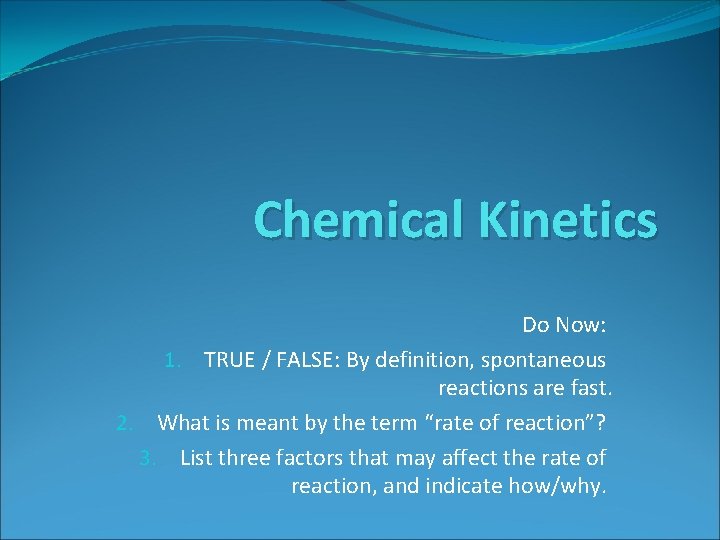 Chemical Kinetics

Do Now:

1. TRUE / FALSE: By definition, spontaneous reactions are fast.
2. What is meant by the term “rate of reaction”?
3. List three factors that may affect the rate of reaction, and indicate how/why.